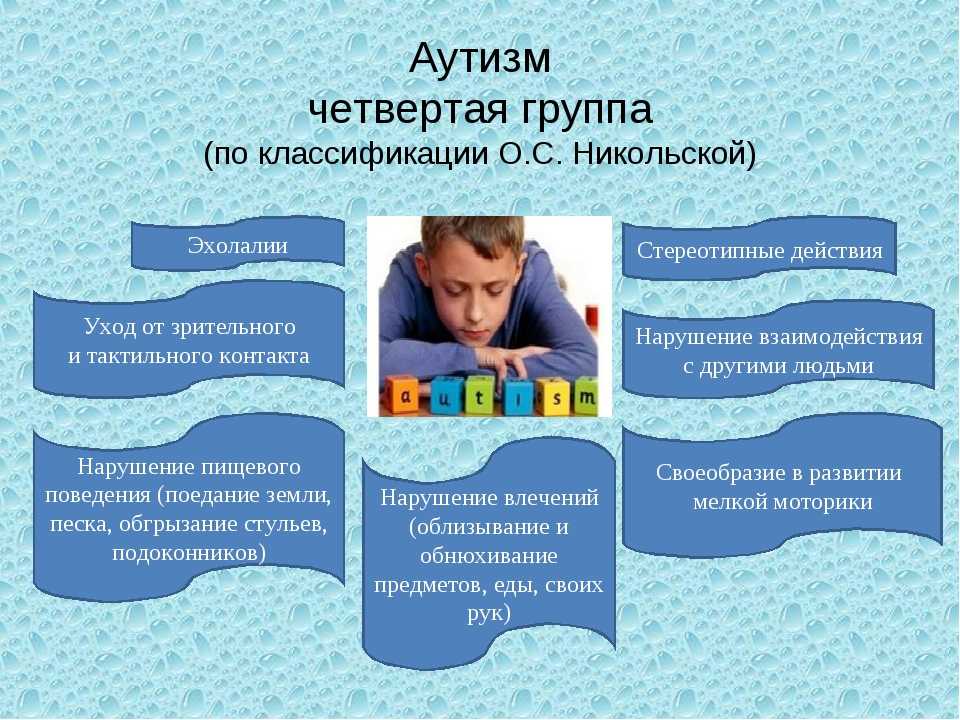 Аутизм
четвертая группа
(по классификации О.С. Никольской)

Эхолалии

Уход от зрительного и тактильного контакта

Нарушение пищевого поведения (поедание земли, песка, обгрызание стульев, подоконников)

a u t i s m

Нарушение влечений (облизывание и обнюхивание предметов, еды, своих рук)

Стереотипные действия

Нарушение взаимодействия с другими людьми

Своеобразие в развитии мелкой моторики